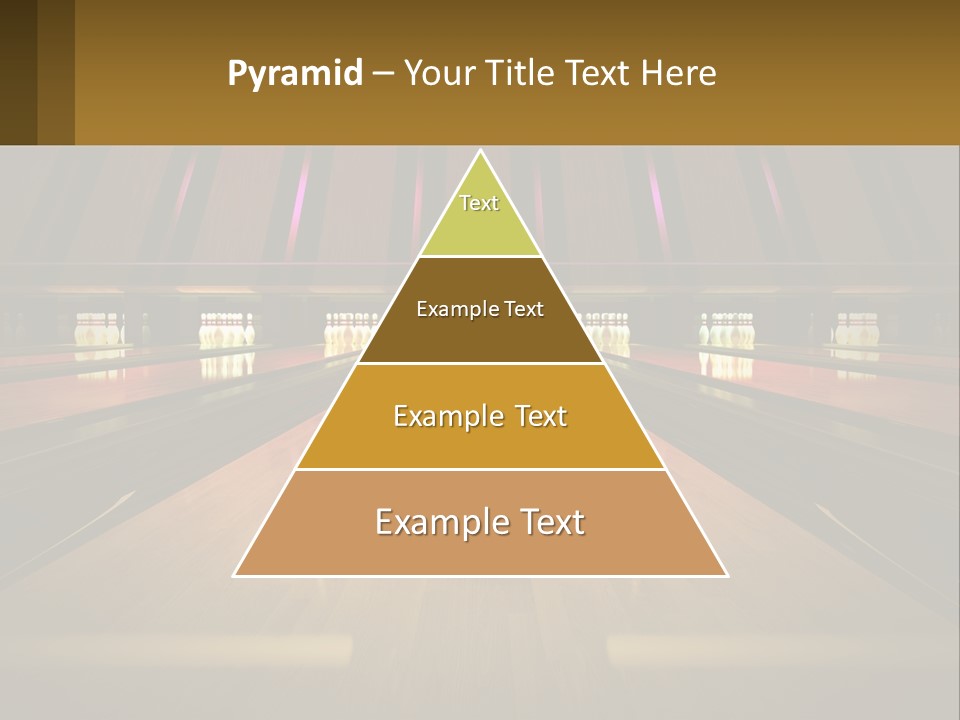 Pyramid – Your Title Text Here

Text

Example Text

Example Text

Example Text